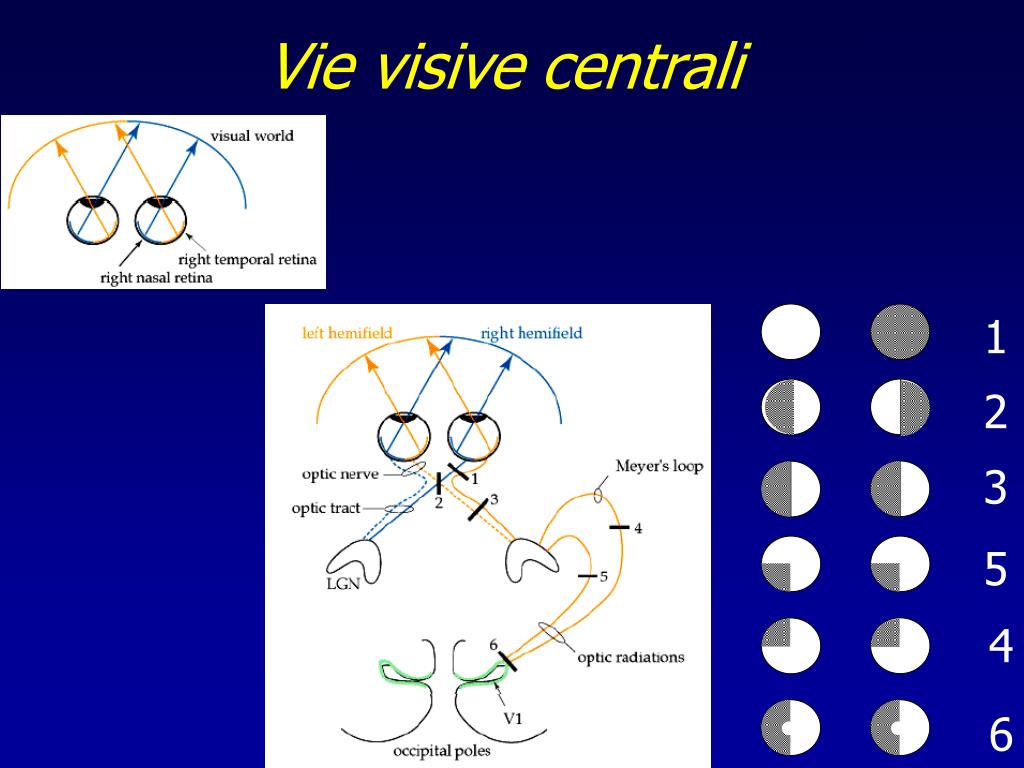 Vie visive centrali

visual world

right temporal retina

right nasal retina

left hemifield

right hemifield

optic nerve

optic tract

1

2

3

Meyer's loop

4

5

LGN

6

optic radiations

V1

occipital poles

1

2

3

5

4

6